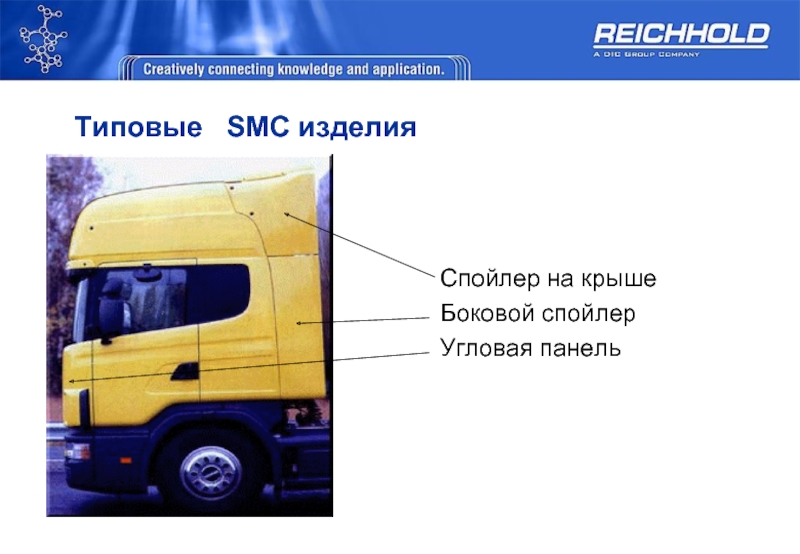 Creatively connecting knowledge and application.

REICHHOLD
A DIC GROUP COMPANY

Типовые SMC изделия

Спойлер на крыше
Боковой спойлер
Угловая панель